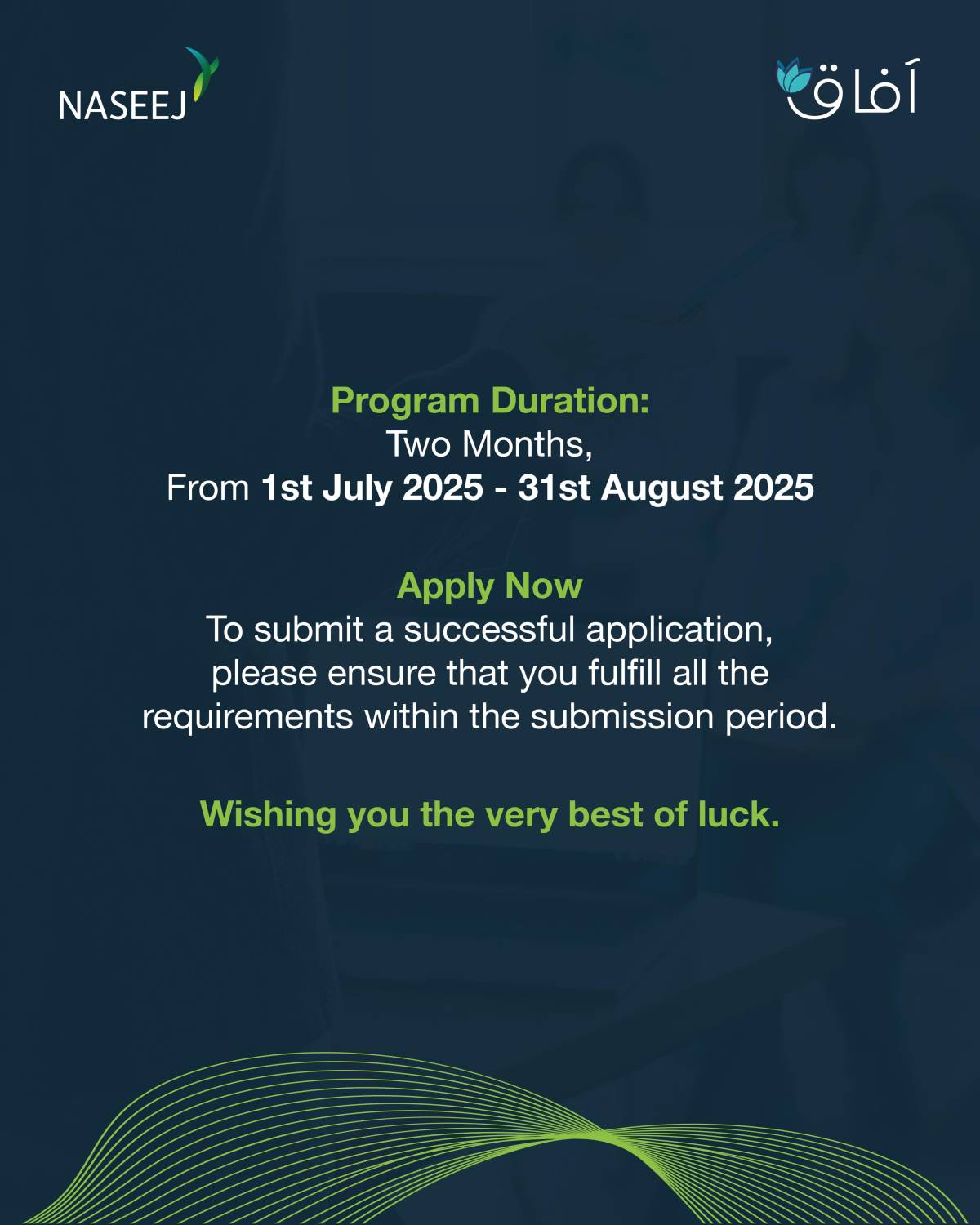 NASEEJ

آفاق

Program Duration:
Two Months,
From 1st July 2025 - 31st August 2025

Apply Now
To submit a successful application, please ensure that you fulfill all the requirements within the submission period.

Wishing you the very best of luck.